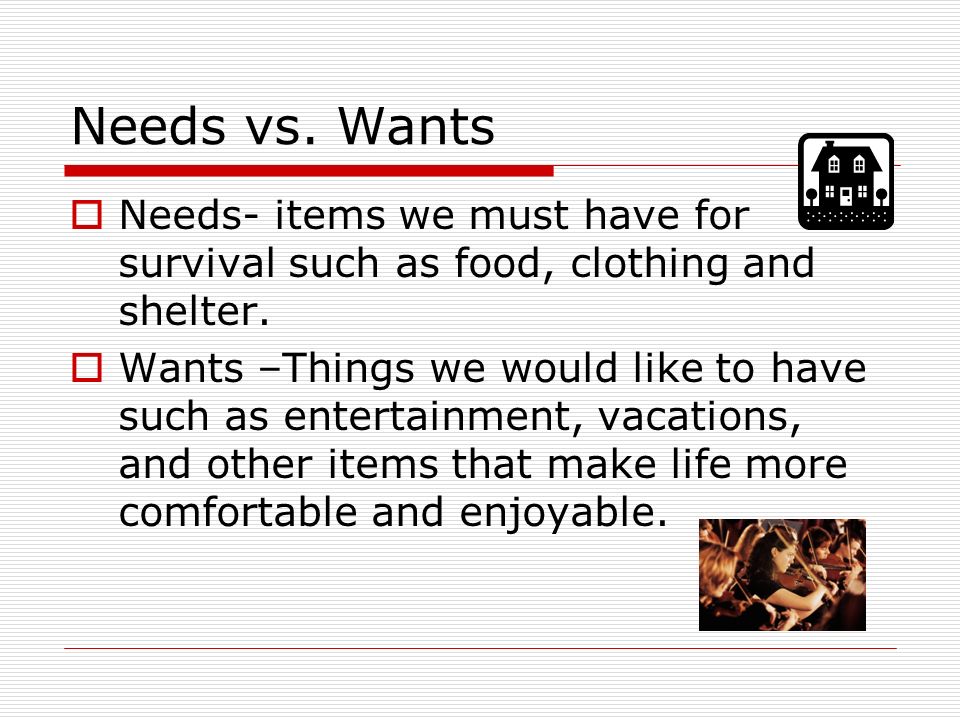 Needs vs. Wants

Needs- items we must have for survival such as food, clothing and shelter.

Wants –Things we would like to have such as entertainment, vacations, and other items that make life more comfortable and enjoyable.